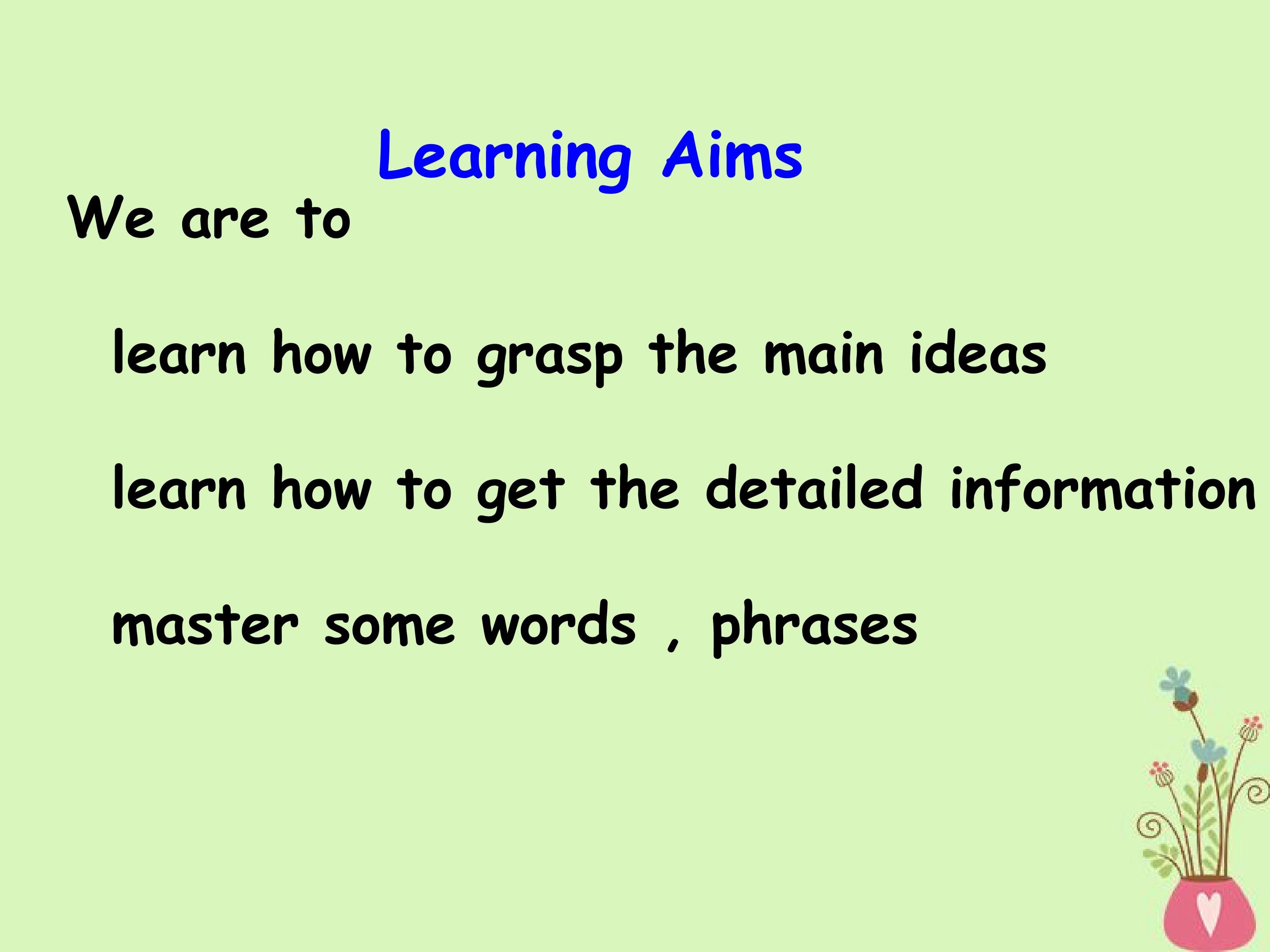 Learning Aims

We are to

learn how to grasp the main ideas

learn how to get the detailed information

master some words , phrases